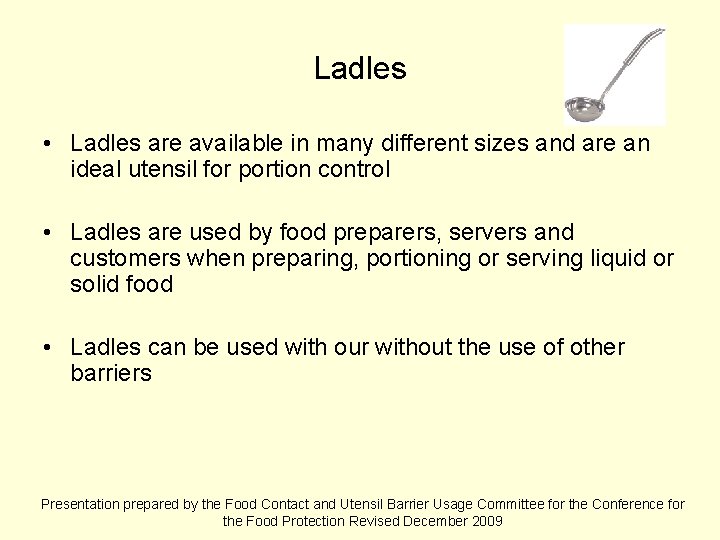 Ladles

• Ladles are available in many different sizes and are an ideal utensil for portion control

• Ladles are used by food preparers, servers and customers when preparing, portioning or serving liquid or solid food

• Ladles can be used with our without the use of other barriers

Presentation prepared by the Food Contact and Utensil Barrier Usage Committee for the Conference for the Food Protection Revised December 2009